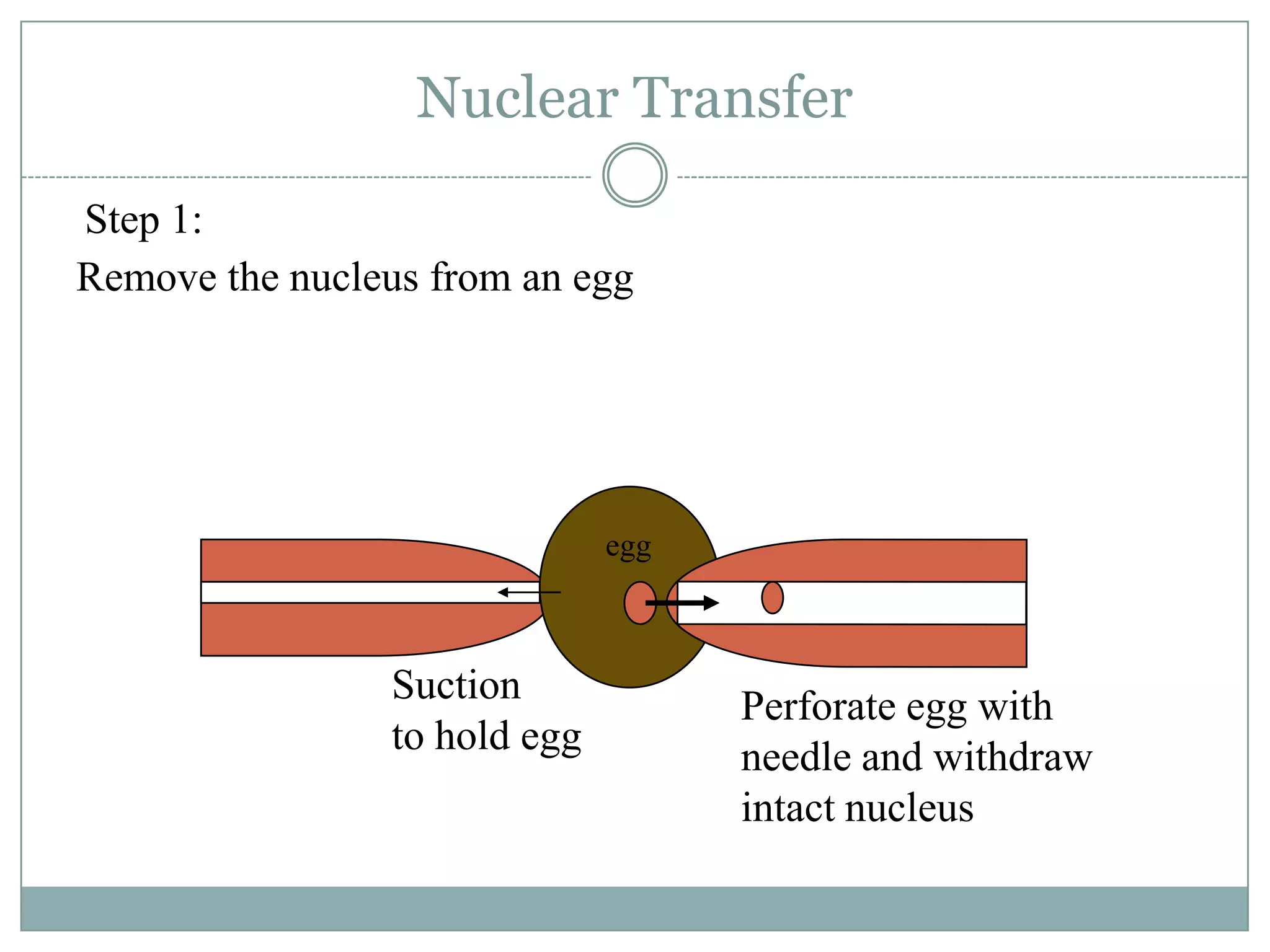 Nuclear Transfer

Step 1:

Remove the nucleus from an egg

egg

Suction
to hold egg

Perforate egg with
needle and withdraw
intact nucleus